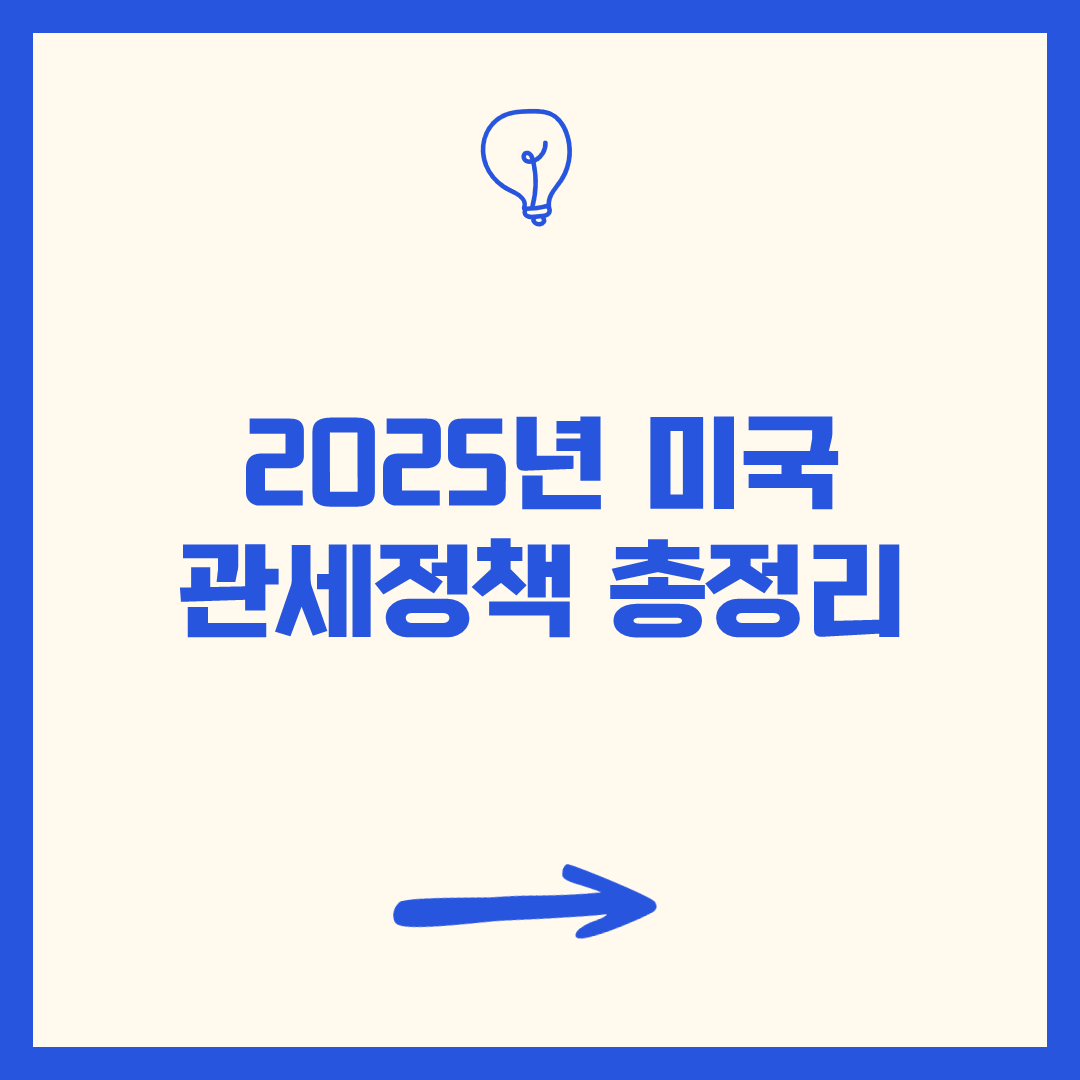 2025년 미국
관세정책 총정리